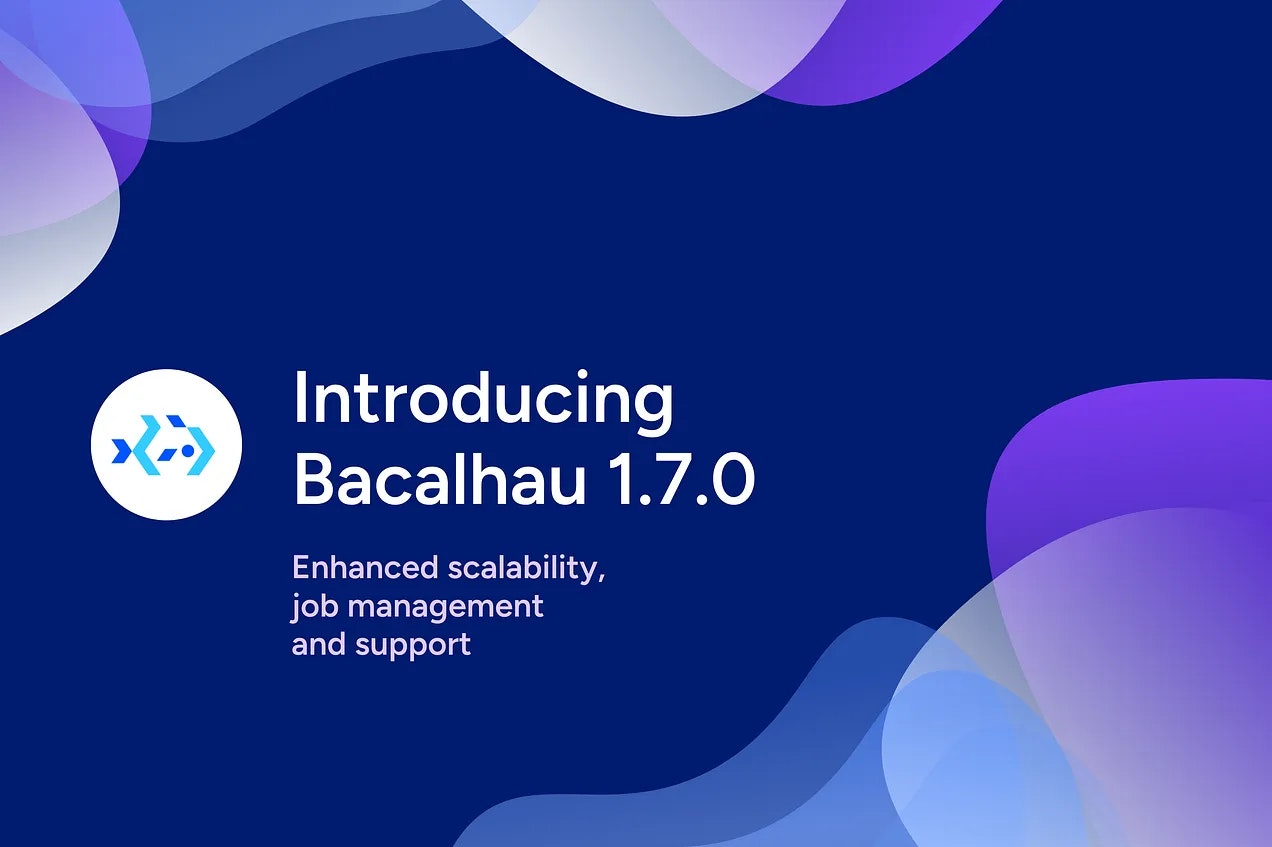 Introducing Bacalhau 1.7.0

Enhanced scalability, job management and support